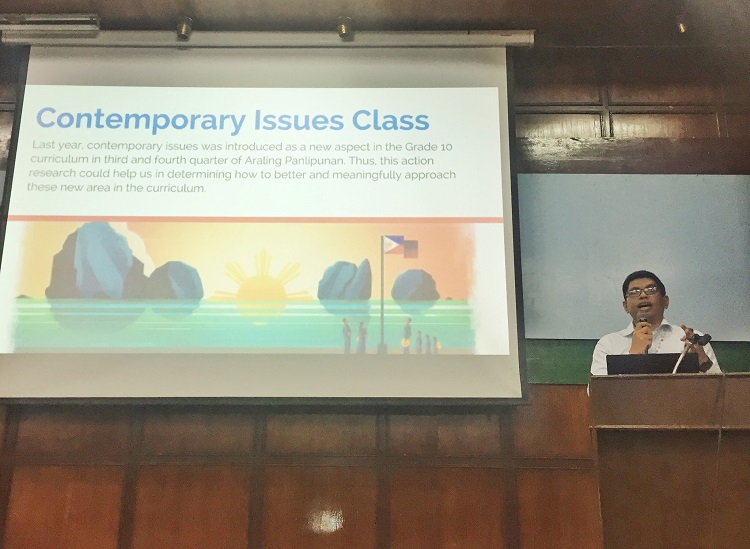 Contemporary Issues Class

Last year, contemporary issues was introduced as a new aspect in the Grade 10 curriculum in third and fourth quarter of Araling Panlipunan. Thus, this action research could help us in determining how to better and meaningfully approach these new area in the curriculum.